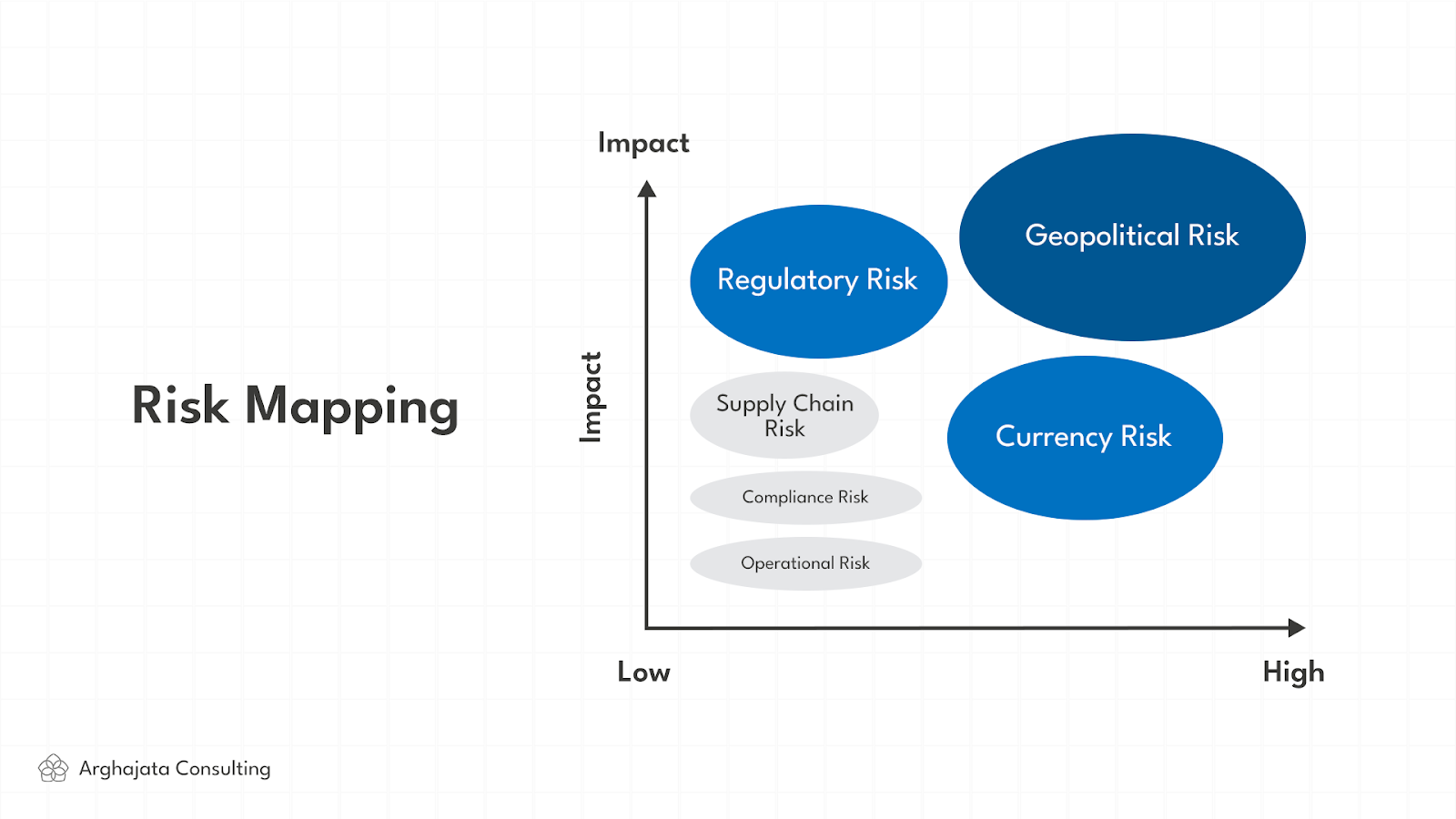 Risk Mapping

Impact

Impact

Regulatory Risk

Geopolitical Risk

Supply Chain Risk

Currency Risk

Compliance Risk

Operational Risk

Low

High

Arghajata Consulting